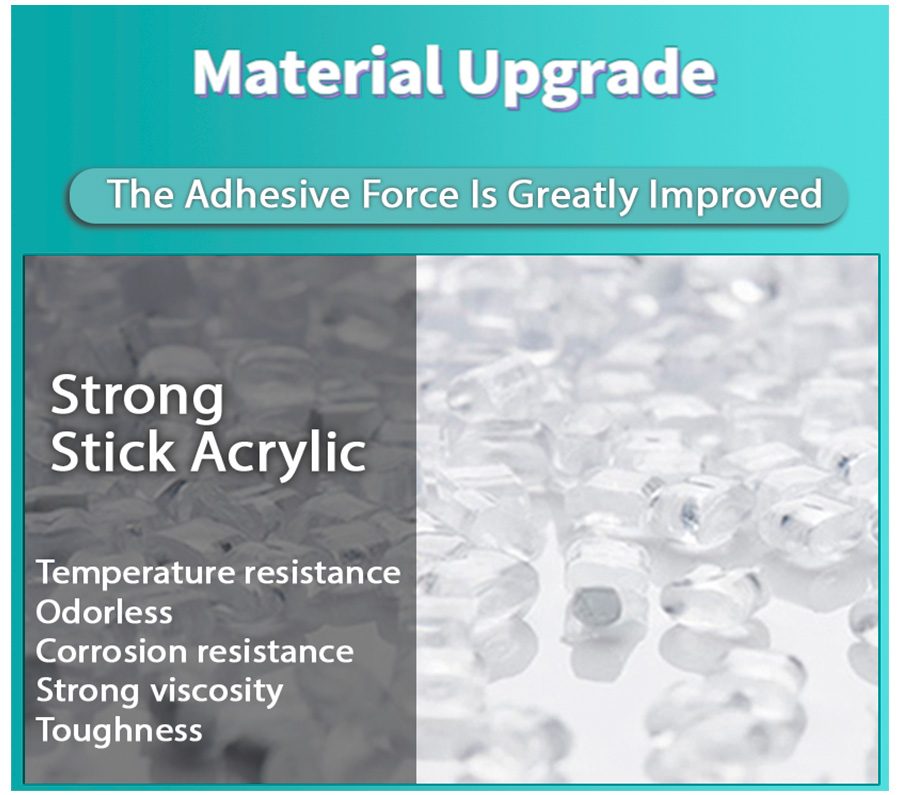 Material Upgrade

The Adhesive Force Is Greatly Improved

Strong Stick Acrylic

Temperature resistance
Odorless
Corrosion resistance
Strong viscosity
Toughness